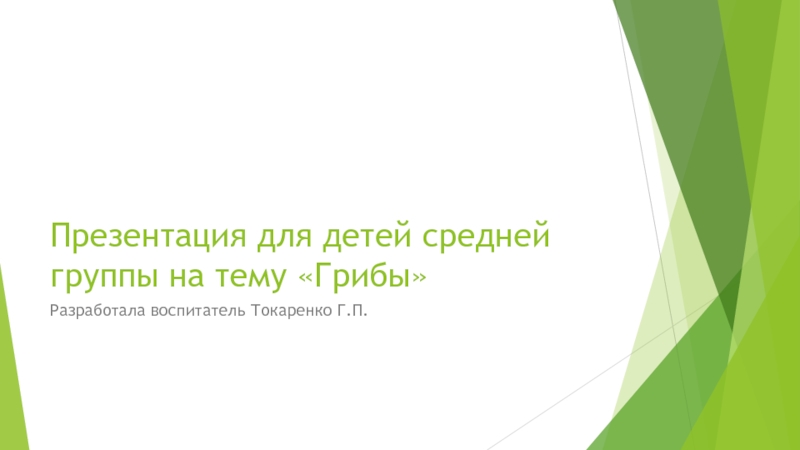 Презентация для детей средней группы на тему «Грибы»

Разработала воспитатель Токаренко Г.П.